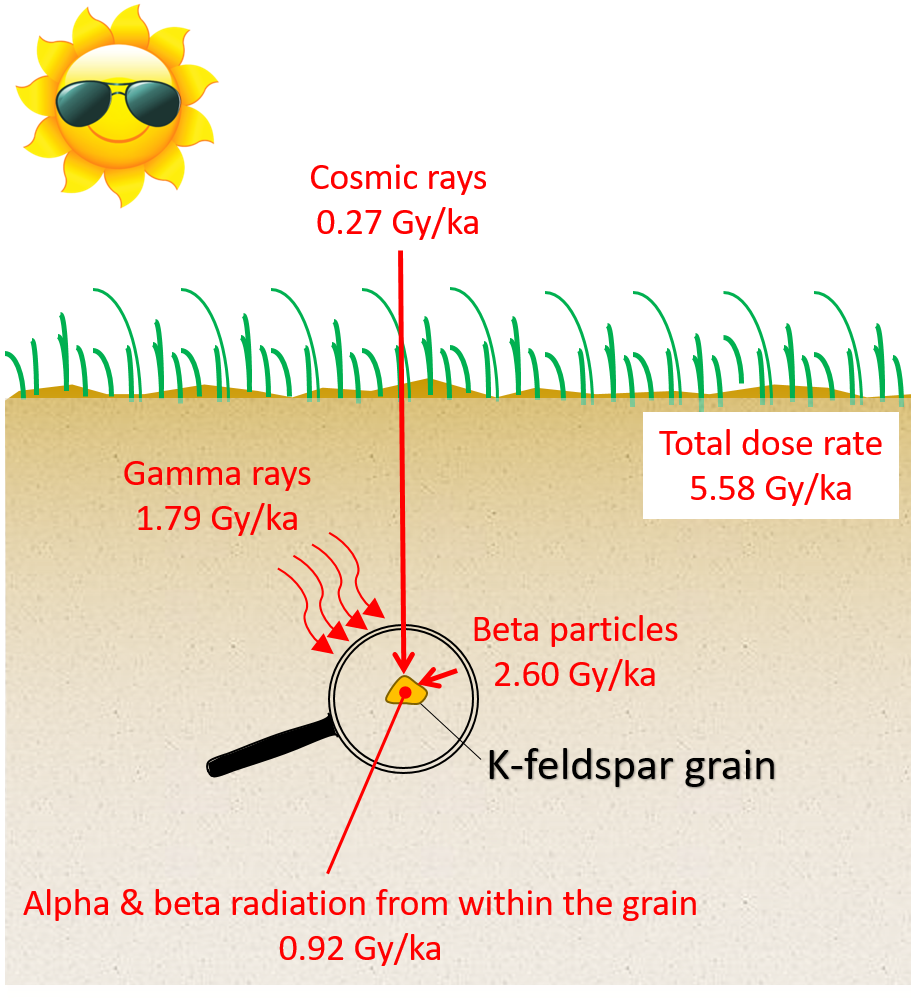 Cosmic rays
0.27 Gy/ka

Total dose rate
5.58 Gy/ka

Gamma rays
1.79 Gy/ka

Beta particles
2.60 Gy/ka

K-feldspar grain

Alpha & beta radiation from within the grain
0.92 Gy/ka